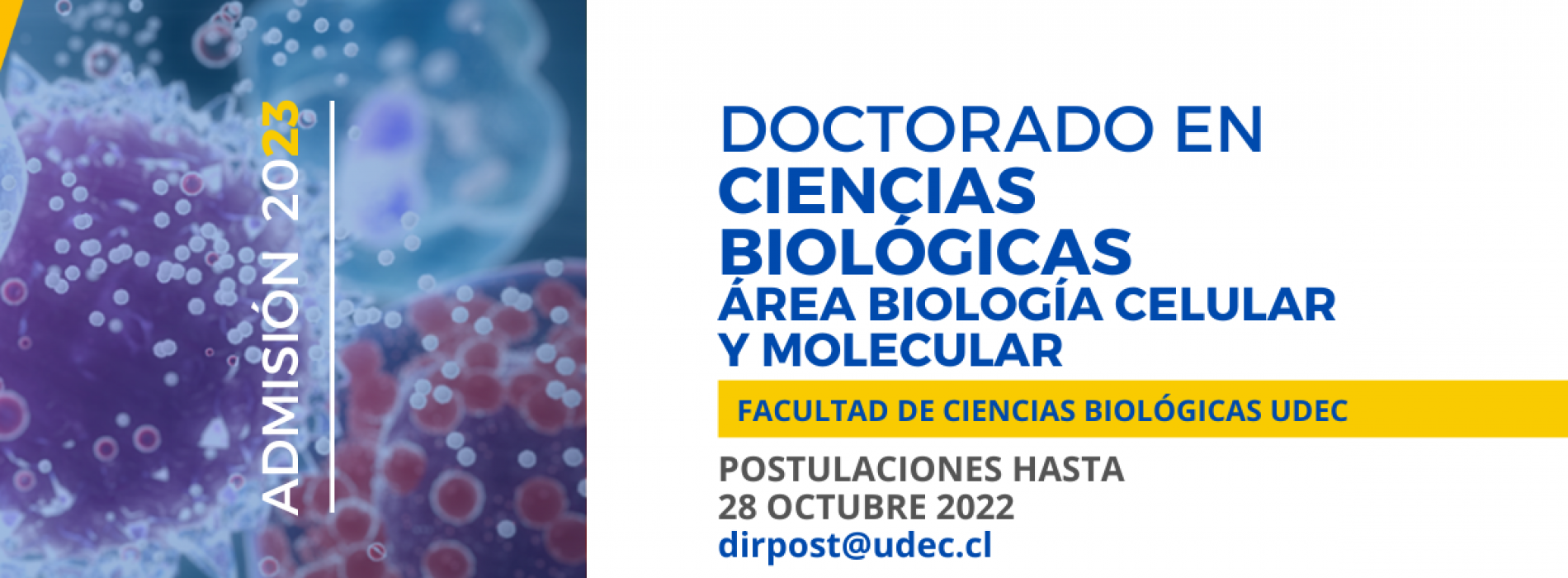 ADMISIÓN 2023

DOCTORADO EN CIENCIAS BIOLÓGICAS ÁREA BIOLOGÍA CELULAR Y MOLECULAR

FACULTAD DE CIENCIAS BIOLÓGICAS UDEC

POSTULACIONES HASTA 28 OCTUBRE 2022
dirpost@udec.cl